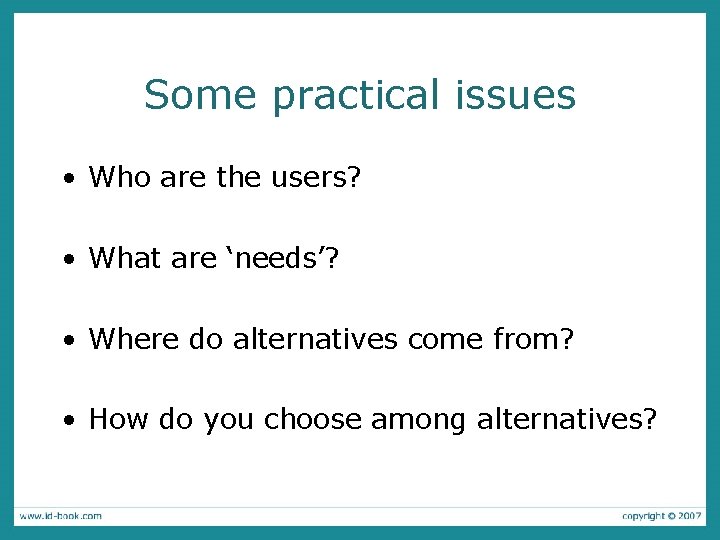 Some practical issues

• Who are the users?

• What are ‘needs’?

• Where do alternatives come from?

• How do you choose among alternatives?

www.id-book.com

copyright © 2007